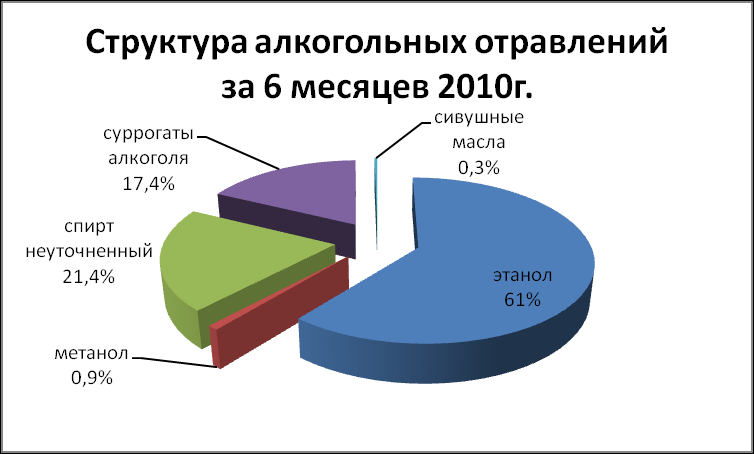 Структура алкогольных отравлений за 6 месяцев 2010г.

суррогаты алкоголя 17,4%

сивушные масла 0,3%

спирт неуточненный 21,4%

этанол 61%

метанол 0,9%